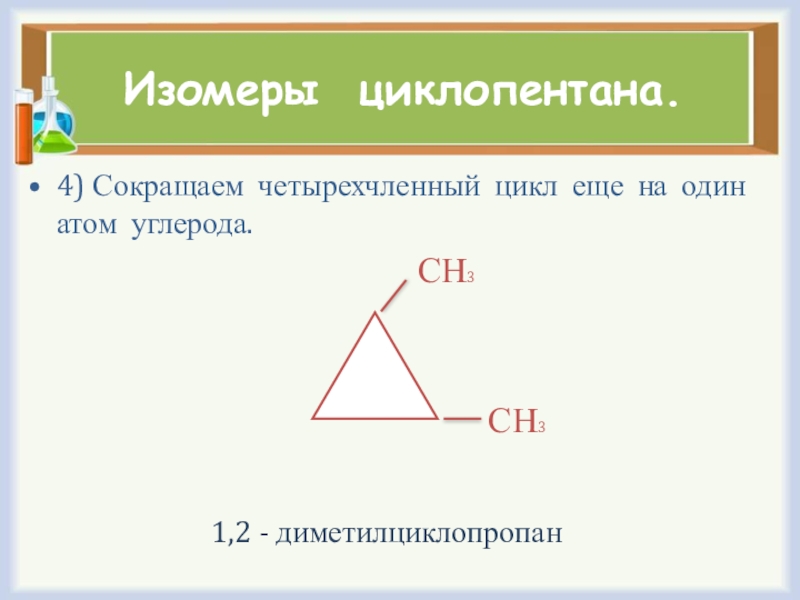 Изомеры циклопентана.

• 4) Сокращаем четырехчленный цикл еще на один атом углерода.

$CH_3$

$CH_3$

1,2 - диметилциклопропан